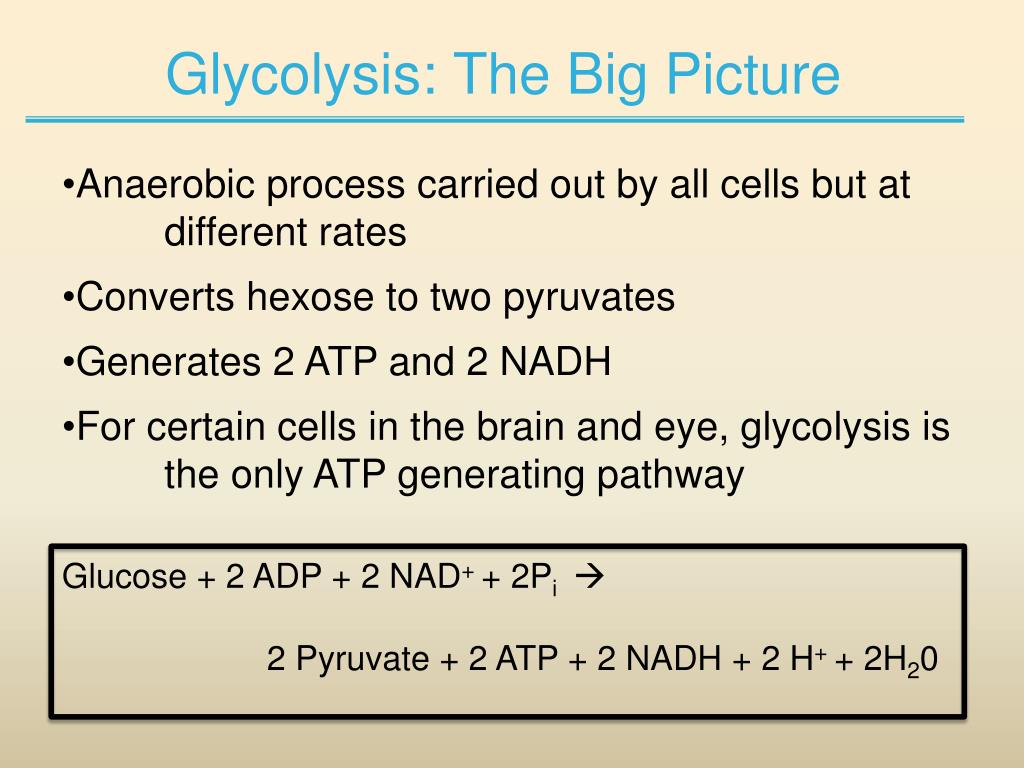 Glycolysis: The Big Picture

•Anaerobic process carried out by all cells but at different rates

•Converts hexose to two pyruvates

•Generates 2 ATP and 2 NADH

•For certain cells in the brain and eye, glycolysis is the only ATP generating pathway

Glucose + 2 ADP + 2 $NAD^+$ + $2P_i$ $\rightarrow$

2 Pyruvate + 2 ATP + 2 NADH + 2 $H^+$ + $2H_20$